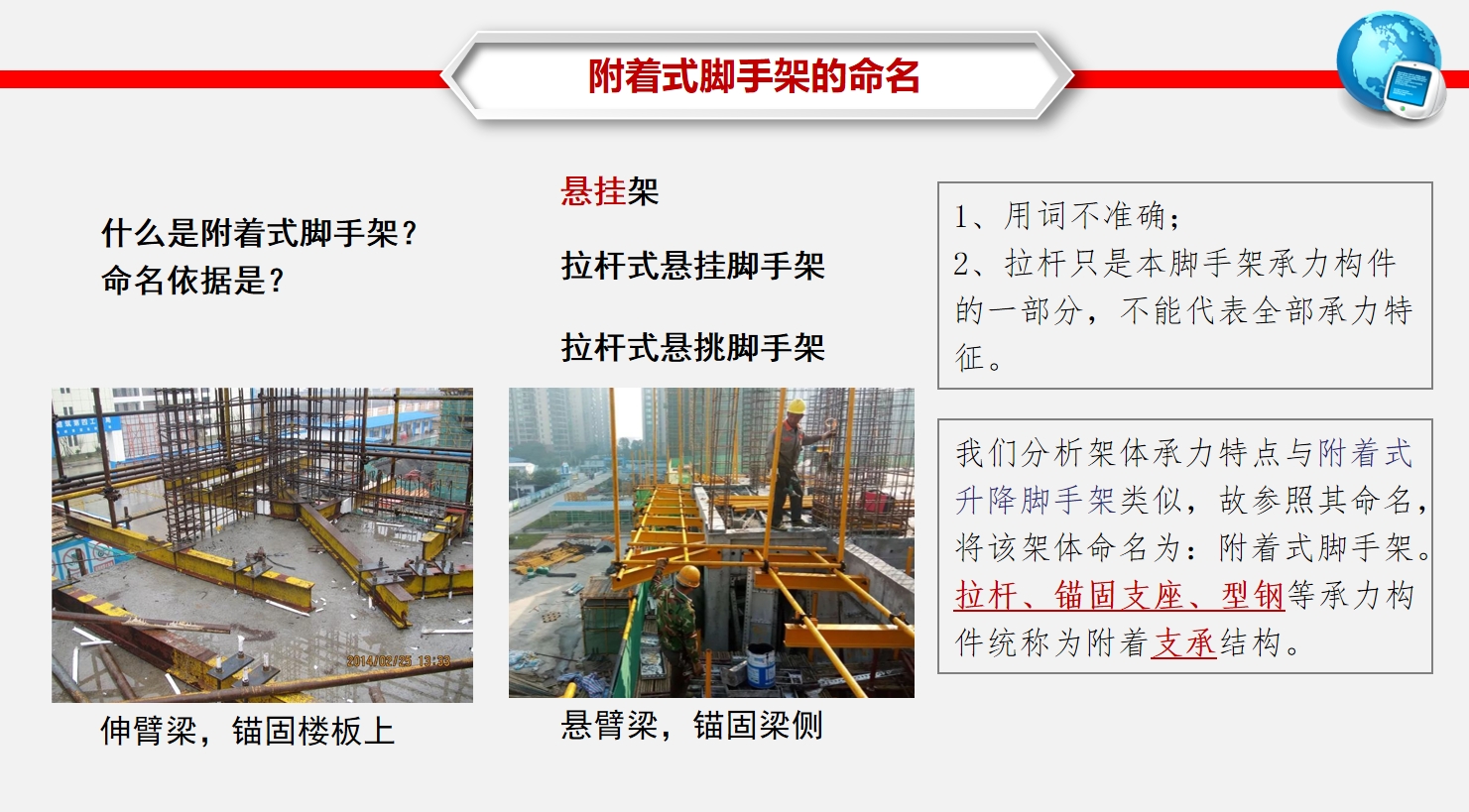 附着式脚手架的命名

什么是附着式脚手架？
命名依据是？

悬挂架

拉杆式悬挂脚手架

拉杆式悬挑脚手架

1、用词不准确；
2、拉杆只是本脚手架承力构件的一部分，不能代表全部承力特征。

我们分析架体承力特点与附着式升降脚手架类似，故参照其命名，将该架体命名为：附着式脚手架。拉杆、锚固支座、型钢等承力构件统称为附着支承结构。

2014/02/25 13:33

伸臂梁，锚固楼板上

悬臂梁，锚固梁侧